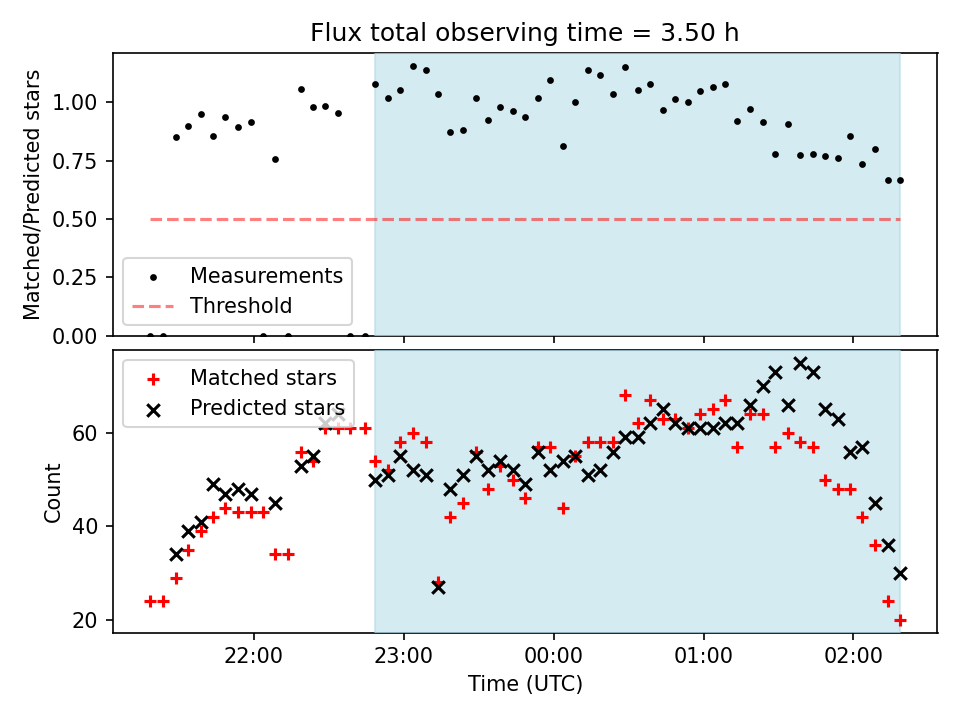 Flux total observing time = 3.50 h

Matched/Predicted stars

1.00
0.75
0.50
0.25
0.00

Measurements
Threshold

Matched stars
Predicted stars

Count

60
40
20

22:00
23:00
00:00
01:00
02:00

Time (UTC)